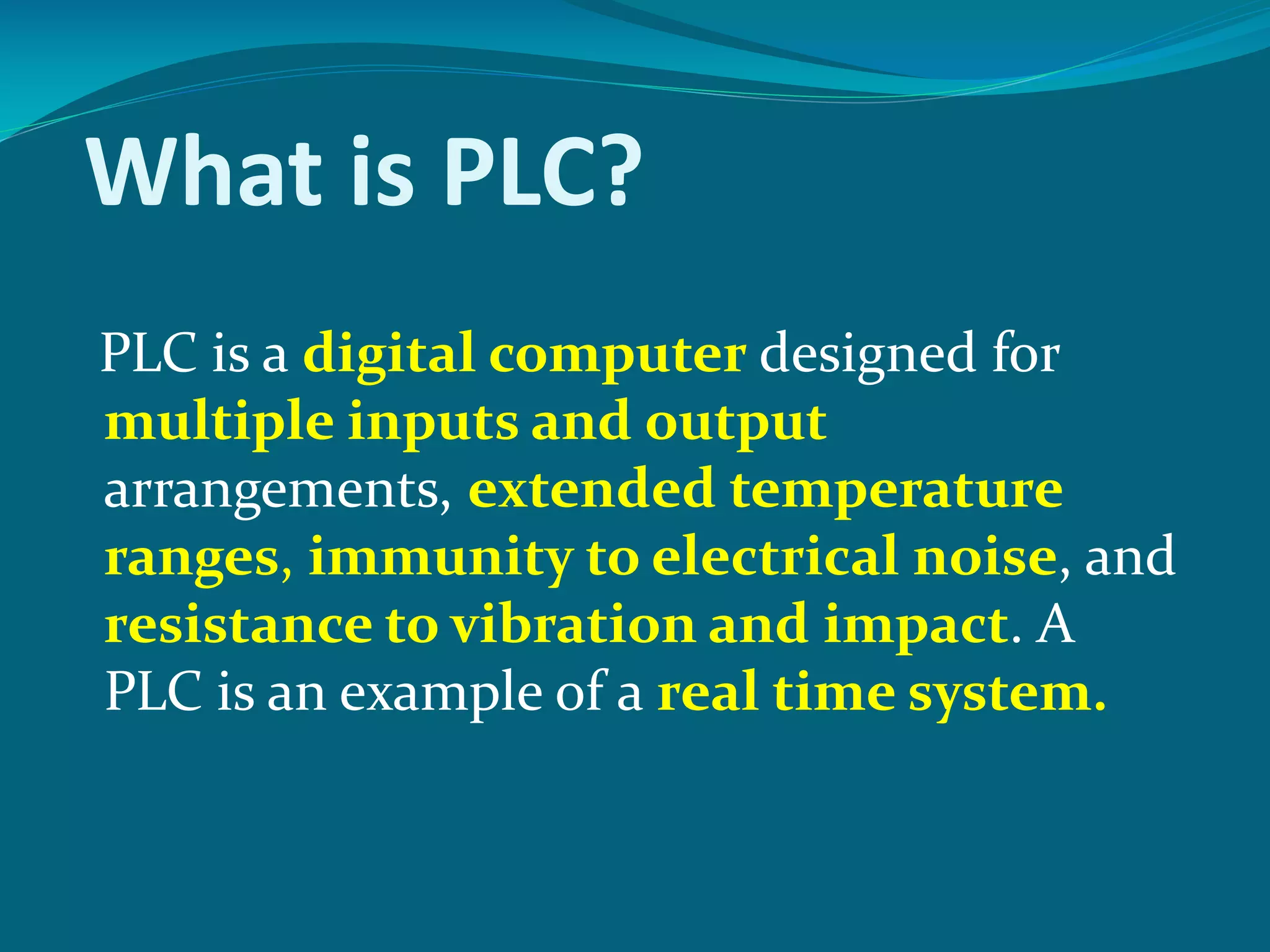 What is PLC?

PLC is a digital computer designed for multiple inputs and output arrangements, extended temperature ranges, immunity to electrical noise, and resistance to vibration and impact. A PLC is an example of a real time system.